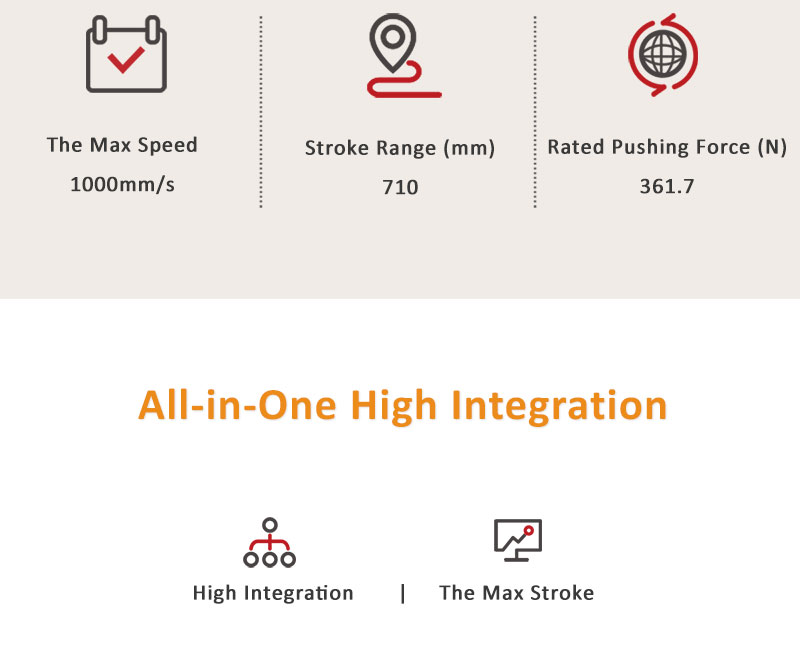 The Max Speed
1000mm/s

Stroke Range (mm)
710

Rated Pushing Force (N)
361.7

All-in-One High Integration

High Integration | The Max Stroke